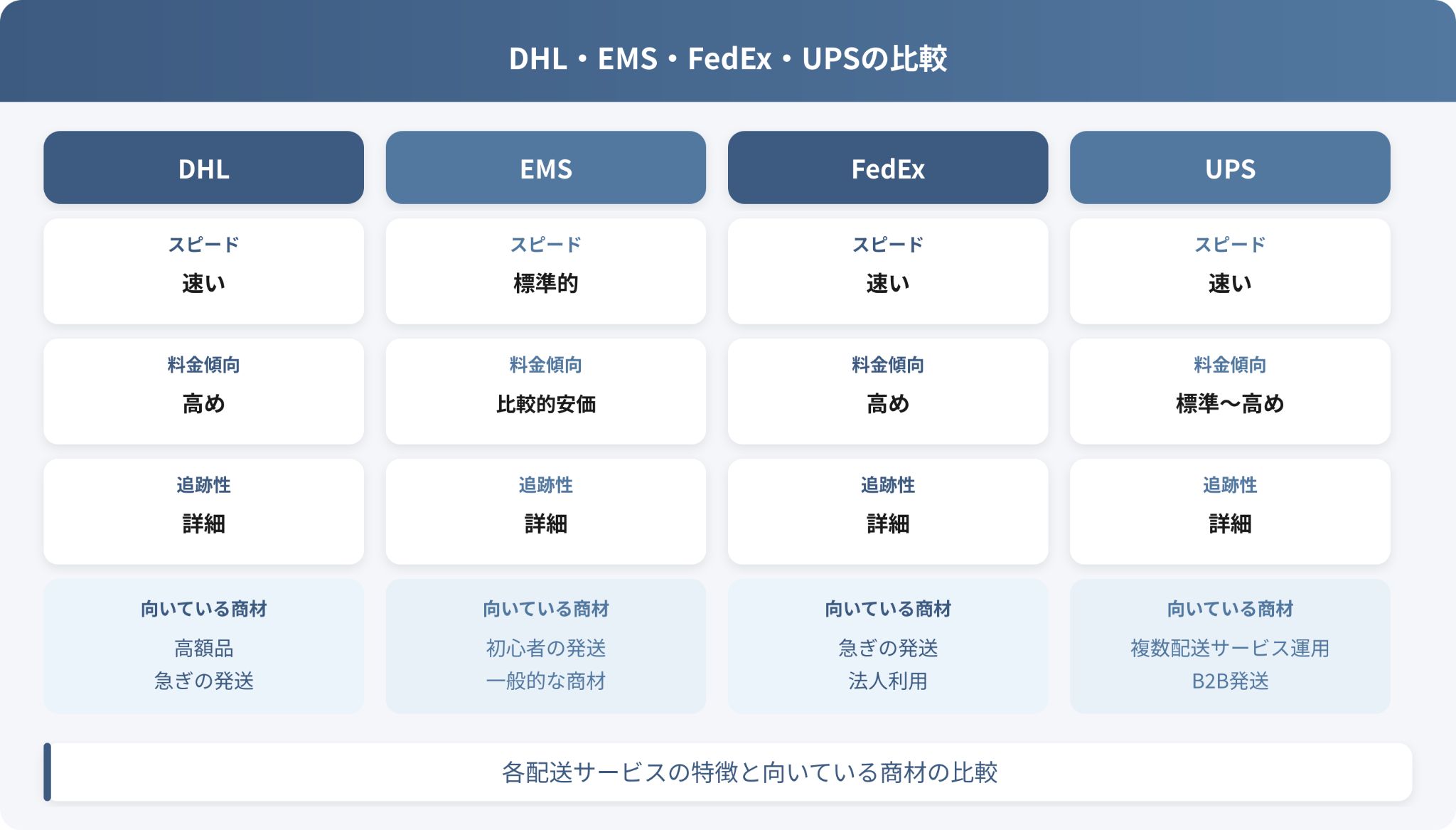 DHL・EMS・FedEx・UPSの比較

DHL

スピード
速い

料金傾向
高め

追跡性
詳細

向いている商材
高額品
急ぎの発送

EMS

スピード
標準的

料金傾向
比較的安価

追跡性
詳細

向いている商材
初心者の発送
一般的な商材

FedEx

スピード
速い

料金傾向
高め

追跡性
詳細

向いている商材
急ぎの発送
法人利用

UPS

スピード
速い

料金傾向
標準〜高め

追跡性
詳細

向いている商材
複数配送サービス運用
B2B発送

各配送サービスの特徴と向いている商材の比較